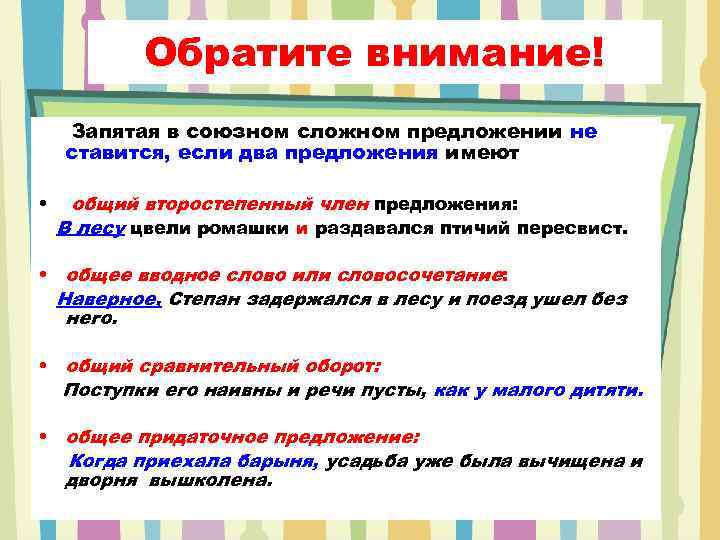 Обратите внимание!

Запятая в союзном сложном предложении не ставится, если два предложения имеют

• общий второстепенный член предложения:
В лесу цвели ромашки и раздавался птичий пересвист.

• общее вводное слово или словосочетание:
Наверное, Степан задержался в лесу и поезд ушел без него.

• общий сравнительный оборот:
Поступки его наивны и речи пусты, как у малого дитяти.

• общее придаточное предложение:
Когда приехала барыня, усадьба уже была вычищена и дворня вышколена.